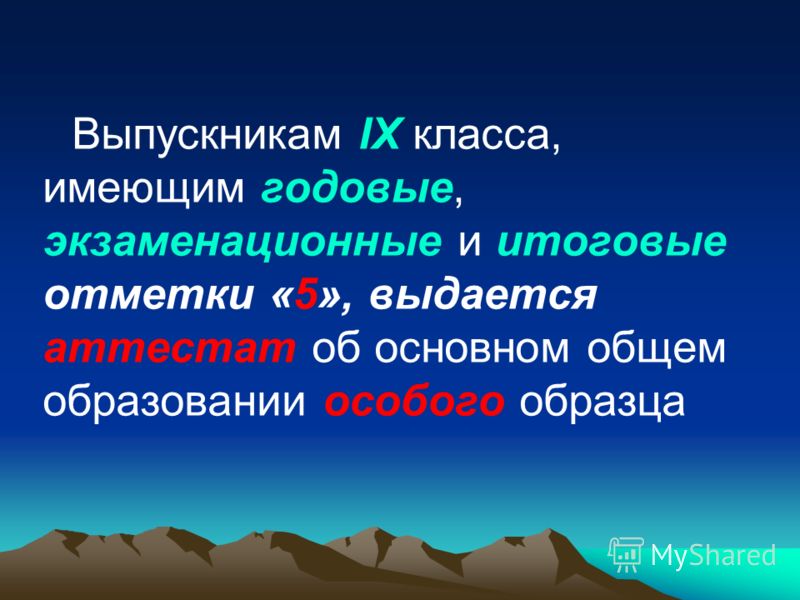 Выпускникам IX класса, имеющим годовые, экзаменационные и итоговые отметки «5», выдается аттестат об основном общем образовании особого образца

MyShared